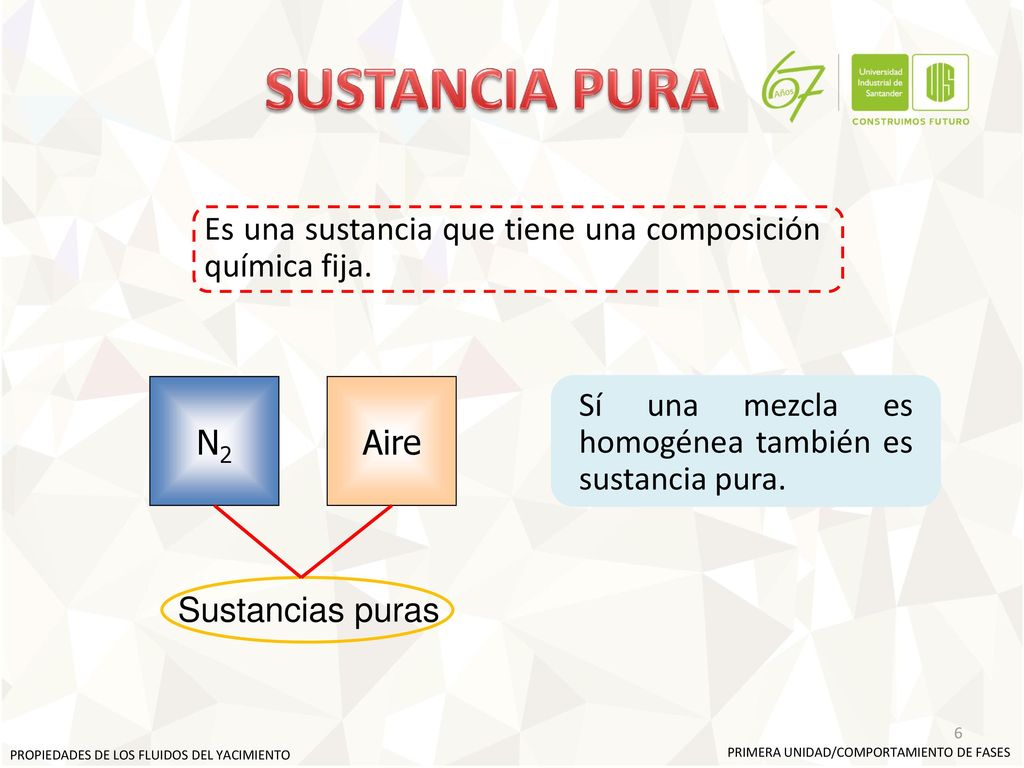 SUSTANCIA PURA

67 Años

Universidad Industrial de Santander

UIS

CONSTRUIMOS FUTURO

Es una sustancia que tiene una composición química fija.

$N_2$

Aire

Sí una mezcla es homogénea también es sustancia pura.

Sustancias puras

6

PROPIEDADES DE LOS FLUIDOS DEL YACIMIENTO

PRIMERA UNIDAD/COMPORTAMIENTO DE FASES